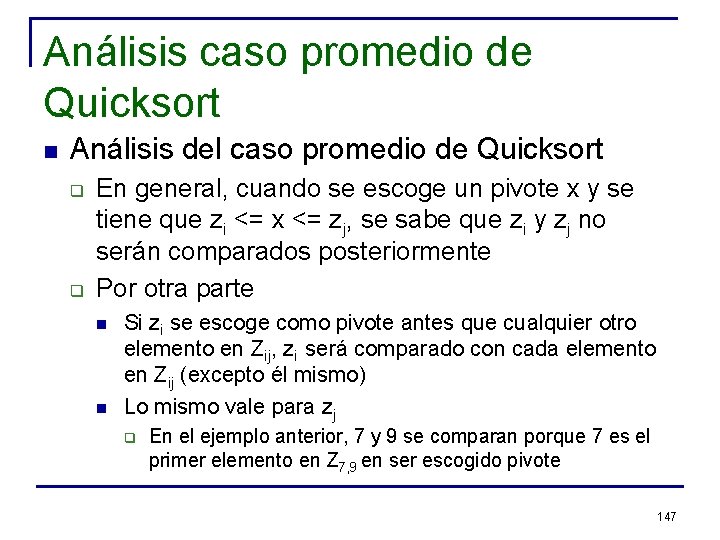 Análisis caso promedio de Quicksort

Análisis del caso promedio de Quicksort

En general, cuando se escoge un pivote x y se tiene que $z_i$ <= x <= $z_j$, se sabe que $z_i$ y $z_j$ no serán comparados posteriormente

Por otra parte

Si $z_i$ se escoge como pivote antes que cualquier otro elemento en $Z_{ij}$, $z_i$ será comparado con cada elemento en $Z_{ij}$ (excepto él mismo)

Lo mismo vale para $z_j$

En el ejemplo anterior, 7 y 9 se comparan porque 7 es el primer elemento en $Z_{7,9}$ en ser escogido pivote

147